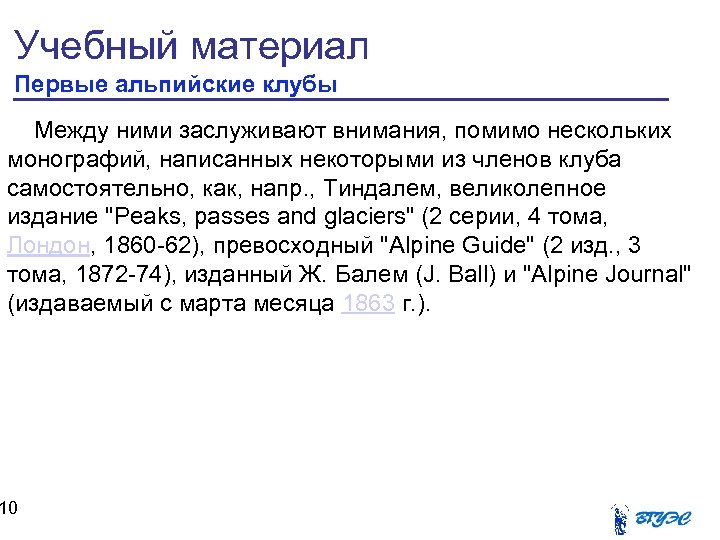 Учебный материал
Первые альпийские клубы

Между ними заслуживают внимания, помимо нескольких монографий, написанных некоторыми из членов клуба самостоятельно, как, напр., Тиндалем, великолепное издание "Peaks, passes and glaciers" (2 серии, 4 тома, Лондон, 1860-62), превосходный "Alpine Guide" (2 изд., 3 тома, 1872-74), изданный Ж. Балем (J. Ball) и "Alpine Journal" (издаваемый с марта месяца 1863 г.).

10

ВГУЭС